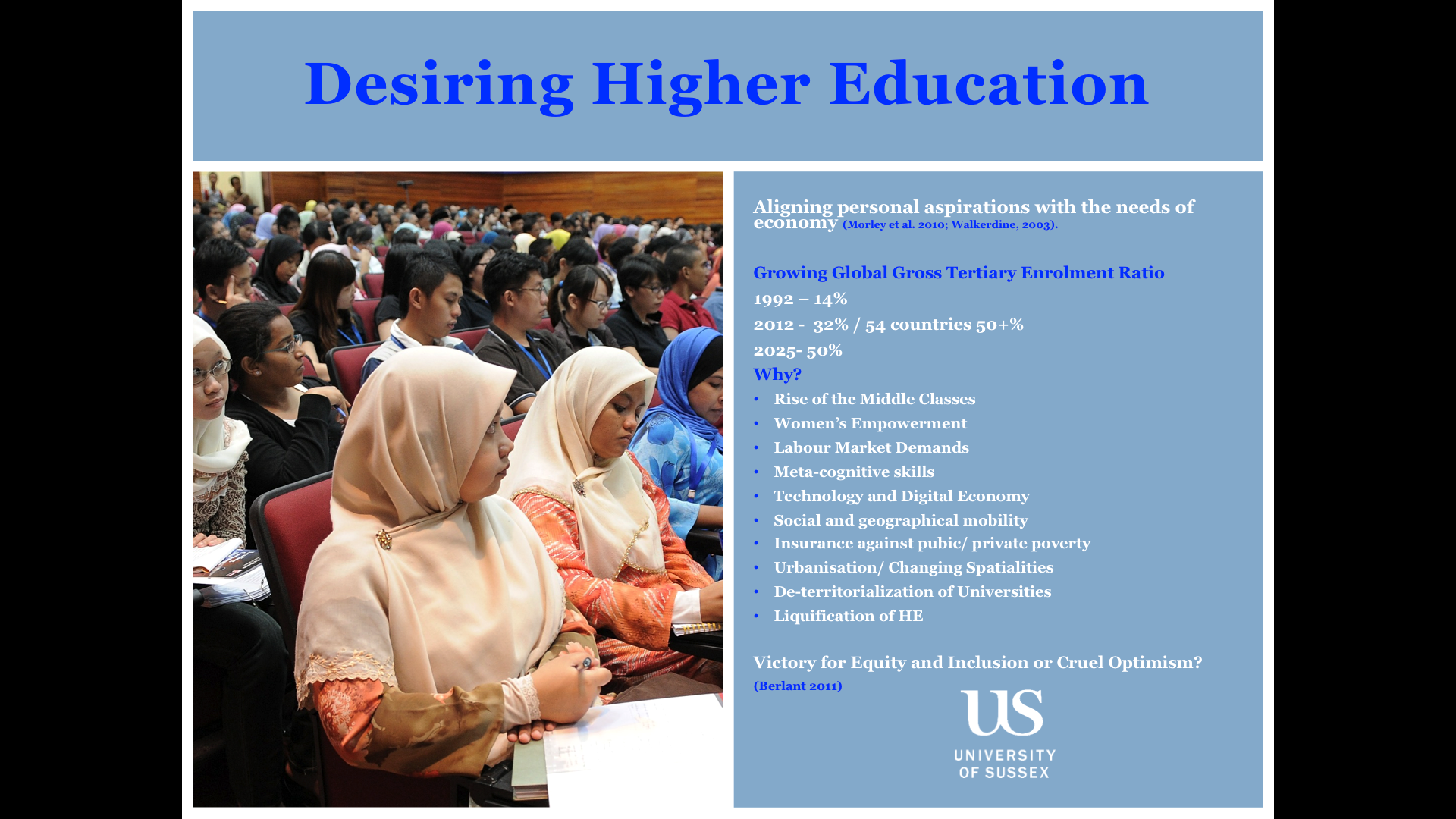 Desiring Higher Education

Aligning personal aspirations with the needs of economy (Morley et al. 2010; Walkerdine, 2003).

Growing Global Gross Tertiary Enrolment Ratio
1992 – 14%
2012 - 32% / 54 countries 50+%
2025- 50%
Why?
• Rise of the Middle Classes
• Women's Empowerment
• Labour Market Demands
• Meta-cognitive skills
• Technology and Digital Economy
• Social and geographical mobility
• Insurance against pubic/ private poverty
• Urbanisation/ Changing Spatialities
• De-territorialization of Universities
• Liquification of HE

Victory for Equity and Inclusion or Cruel Optimism?
(Berlant 2011)

US
UNIVERSITY OF SUSSEX